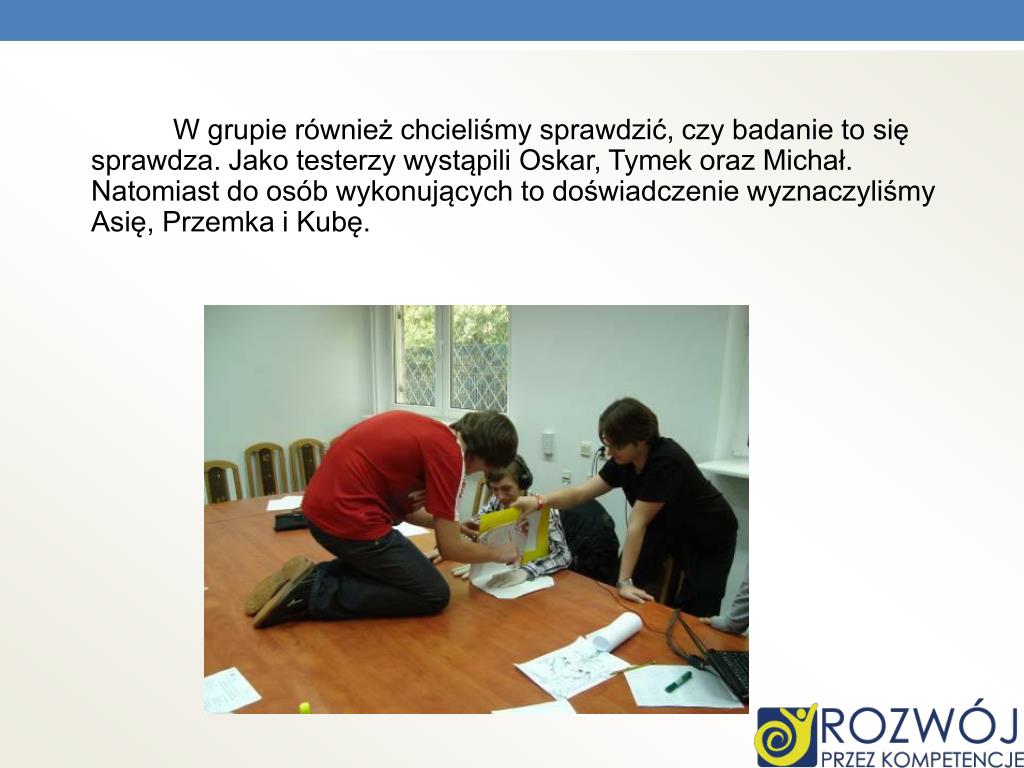 W grupie również chcieliśmy sprawdzić, czy badanie to się sprawdza. Jako testerzy wystąpili Oskar, Tymek oraz Michał. Natomiast do osób wykonujących to doświadczenie wyznaczyliśmy Asię, Przemka i Kubę.

ROZWÓJ
PRZEZ KOMPETENCJE